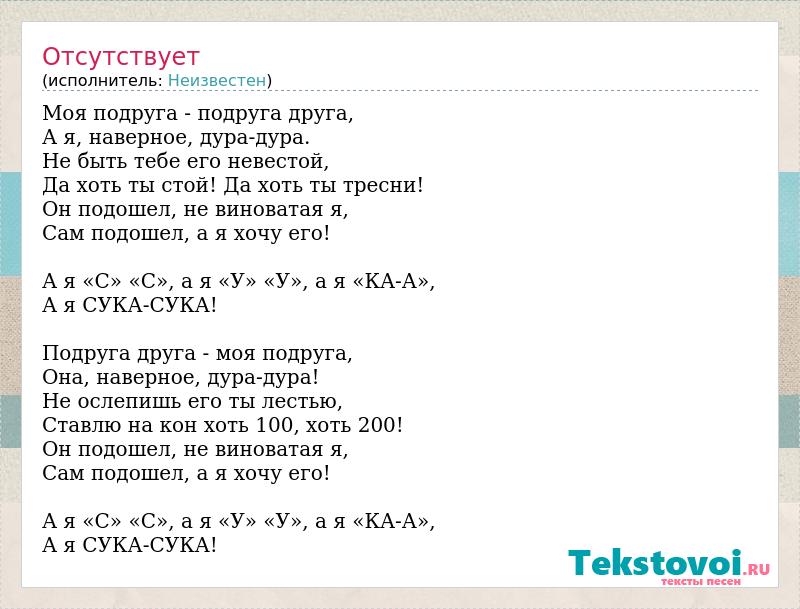 Отсутствует
(исполнитель: Неизвестен)

Моя подруга - подруга друга,
А я, наверное, дура-дура.
Не быть тебе его невестой,
Да хоть ты стой! Да хоть ты тресни!
Он подошел, не виноватая я,
Сам подошел, а я хочу его!

А я «С» «С», а я «У» «У», а я «КА-А»,
А я СУКА-СУКА!

Подруга друга - моя подруга,
Она, наверное, дура-дура!
Не ослепишь его ты лестью,
Ставлю на кон хоть 100, хоть 200!
Он подошел, не виноватая я,
Сам подошел, а я хочу его!

А я «С» «С», а я «У» «У», а я «КА-А»,
А я СУКА-СУКА!

Tekstovoi.RU
тексты песен